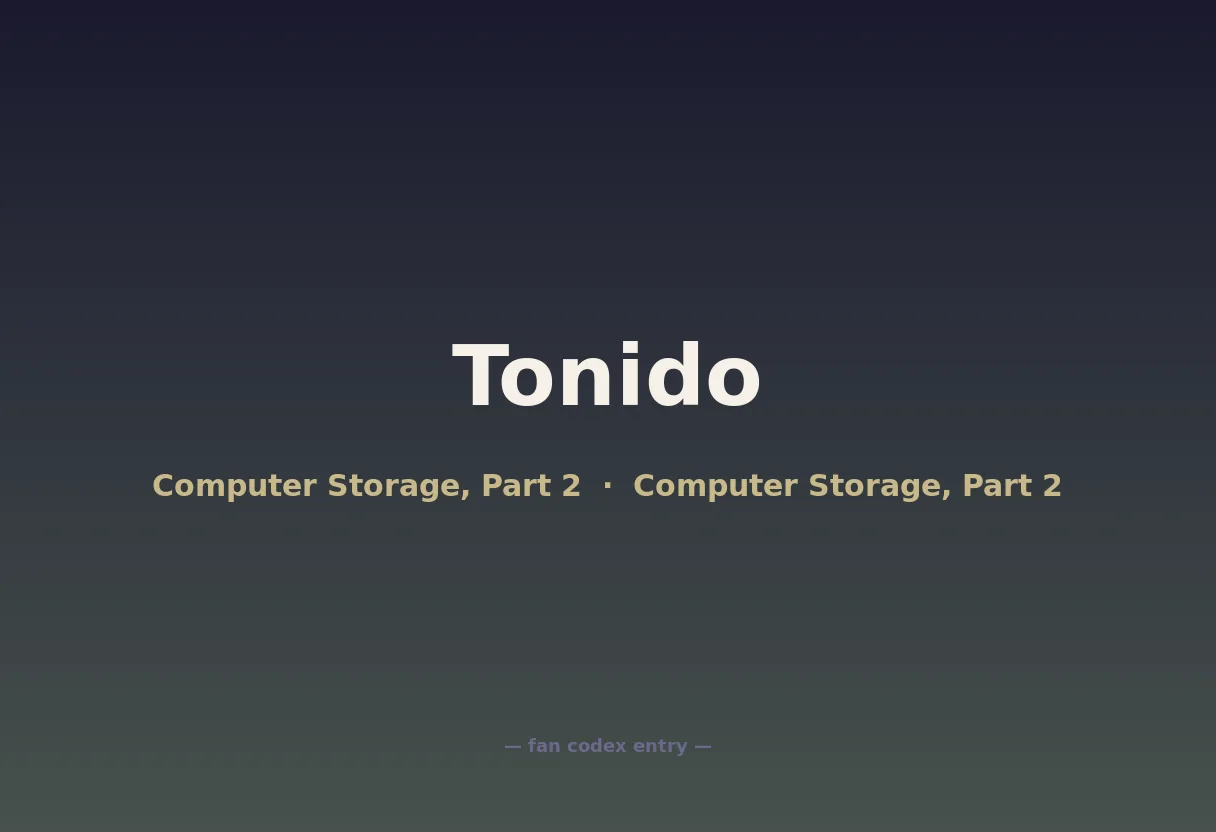 Tonido

Computer Storage, Part 2 · Computer Storage, Part 2

— fan codex entry —